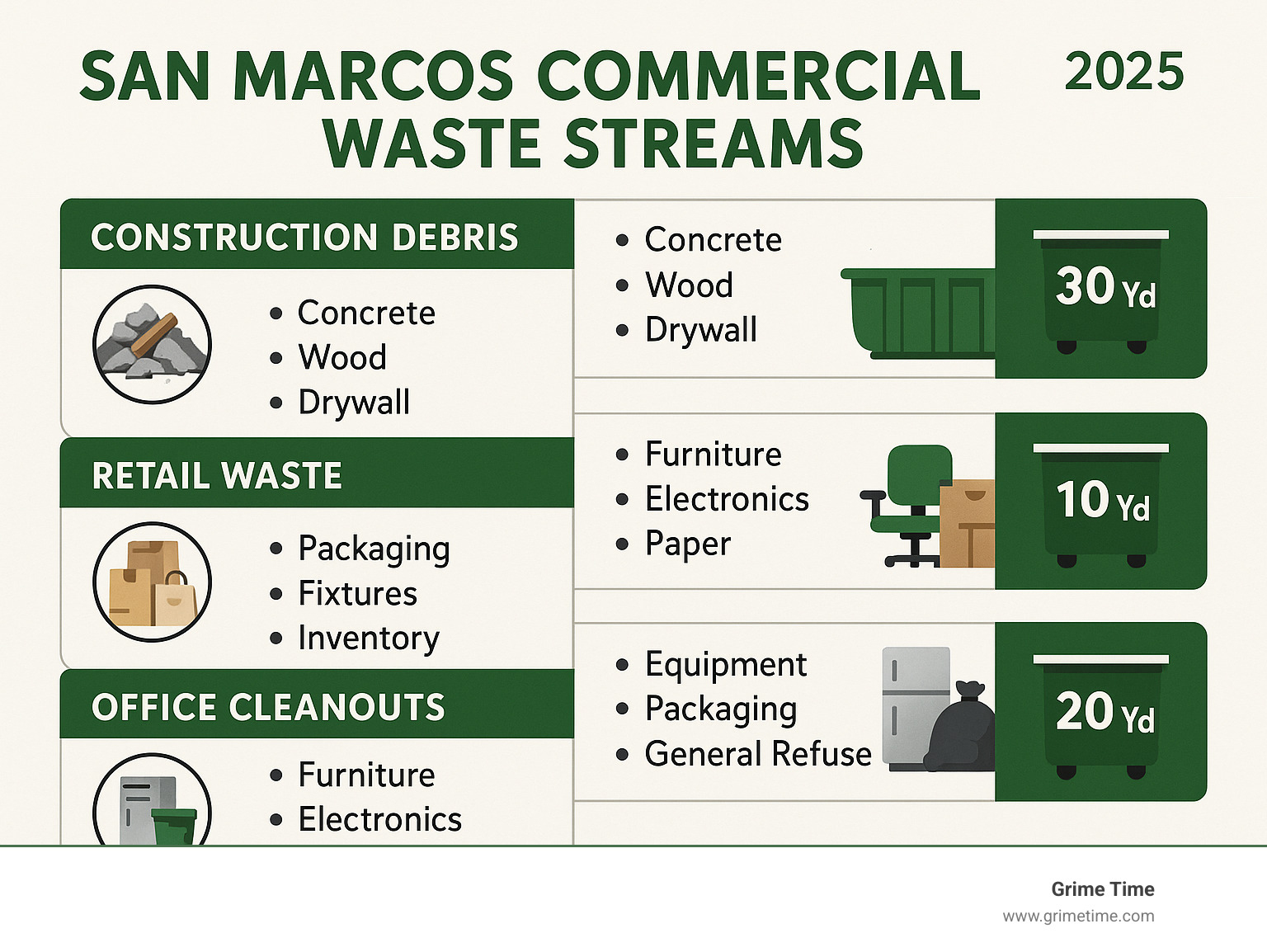 SAN MARCOS COMMERCIAL WASTE STREAMS

2025

CONSTRUCTION DEBRIS

• Concrete
• Wood
• Drywall

RETAIL WASTE

• Packaging
• Fixtures
• Inventory

OFFICE CLEANOUTS

• Furniture
• Electronics

• Concrete
• Wood
• Drywall

30 Yd

• Furniture
• Electronics
• Paper

10 Yd

• Equipment
• Packaging
• General Refuse

20 Yd

Grime Time
www.grimetime.com